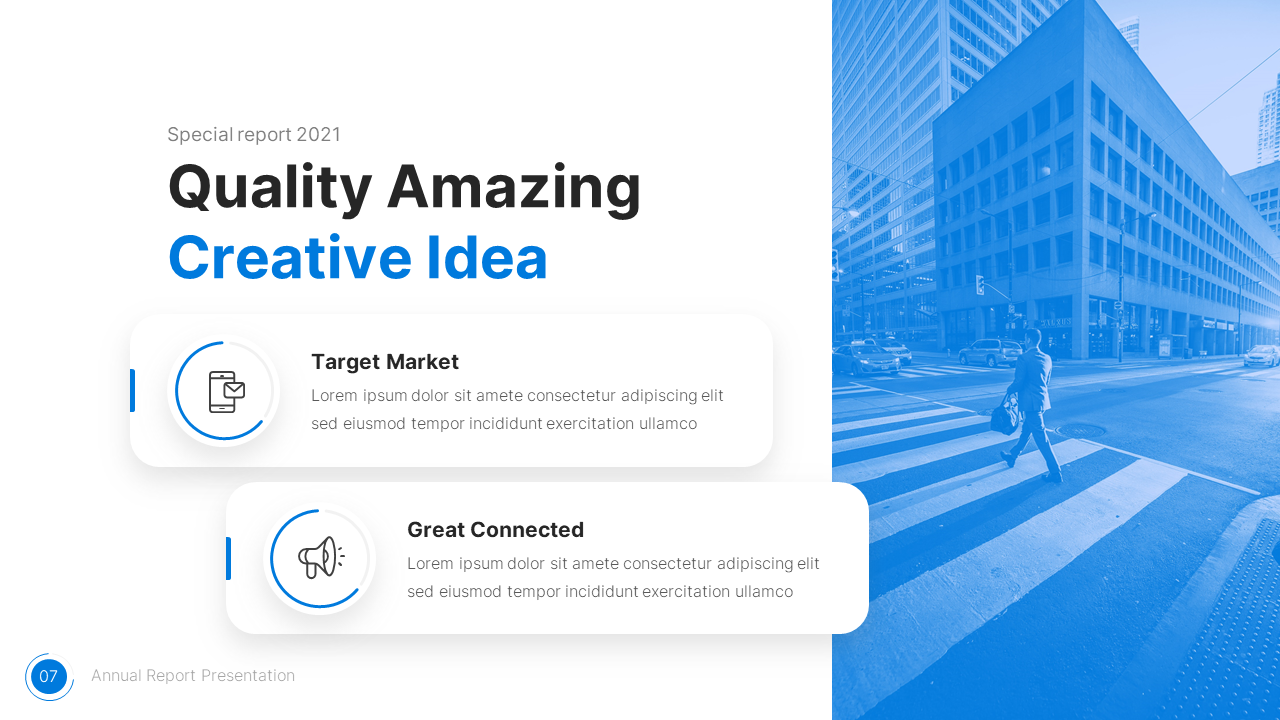 Special report 2021

Quality Amazing
Creative Idea

Target Market

Lorem ipsum dolor sit amete consectetur adipiscing elit sed eiusmod tempor incididunt exercitation ullamco

Great Connected

Lorem ipsum dolor sit amete consectetur adipiscing elit sed eiusmod tempor incididunt exercitation ullamco

07

Annual Report Presentation